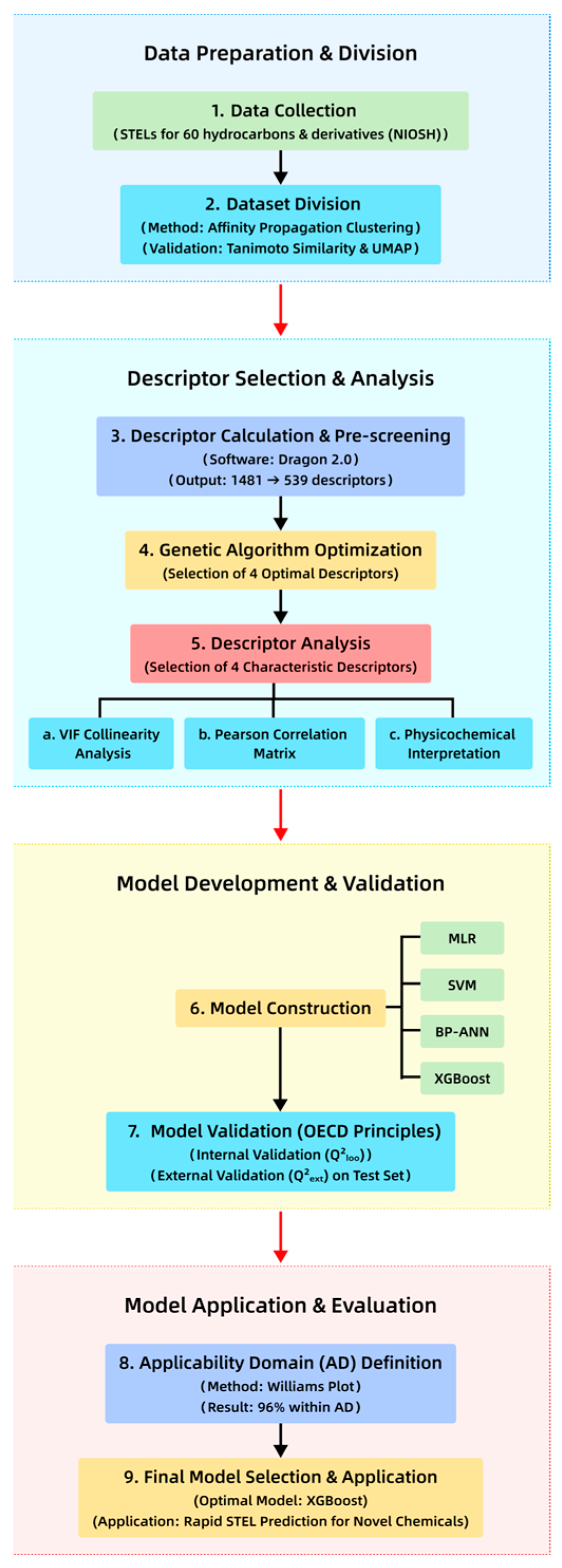 Data Preparation & Division

1. Data Collection
(STELs for 60 hydrocarbons & derivatives (NIOSH))

2. Dataset Division
(Method: Affinity Propagation Clustering)
(Validation: Tanimoto Similarity & UMAP)

Descriptor Selection & Analysis

3. Descriptor Calculation & Pre-screening
(Software: Dragon 2.0)
(Output: 1481 → 539 descriptors)

4. Genetic Algorithm Optimization
(Selection of 4 Optimal Descriptors)

5. Descriptor Analysis
(Selection of 4 Characteristic Descriptors)

a. VIF Collinearity Analysis

b. Pearson Correlation Matrix

c. Physicochemical Interpretation

Model Development & Validation

6. Model Construction

MLR

SVM

BP-ANN

XGBoost

7. Model Validation (OECD Principles)
(Internal Validation ($Q^2_{loo}$))
(External Validation ($Q^2_{ext}$) on Test Set)

Model Application & Evaluation

8. Applicability Domain (AD) Definition
(Method: Williams Plot)
(Result: 96% within AD)

9. Final Model Selection & Application
(Optimal Model: XGBoost)
(Application: Rapid STEL Prediction for Novel Chemicals)